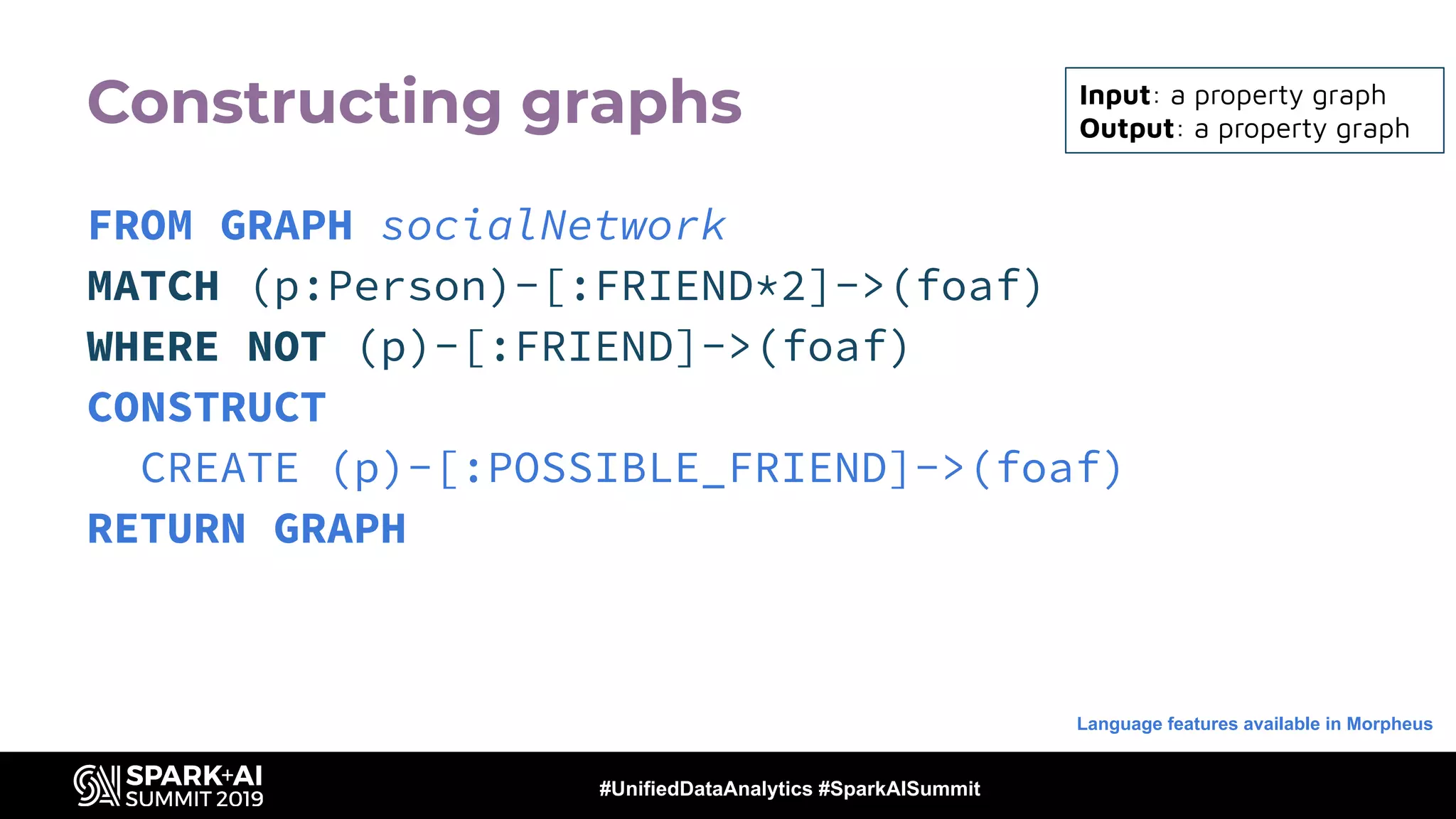 Constructing graphs

Input: a property graph
Output: a property graph

FROM GRAPH socialNetwork
MATCH (p:Person)-[:FRIEND*2]->(foaf)
WHERE NOT (p)-[:FRIEND]->(foaf)
CONSTRUCT
CREATE (p)-[:POSSIBLE_FRIEND]->(foaf)
RETURN GRAPH

Language features available in Morpheus

SPARK+AI SUMMIT 2019

#UnifiedDataAnalytics #SparkAISummit